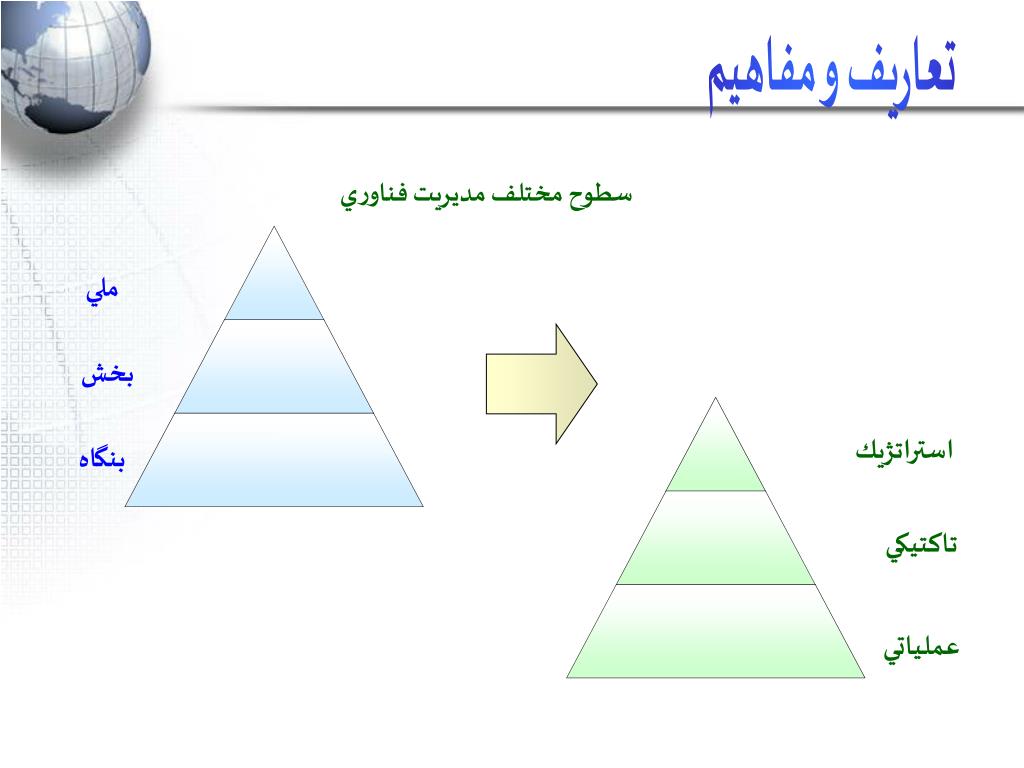 تعاريف و مفاهيم

سطوح مختلف مديريت فناوري

ملي

بخش

بنگاه

استراتژيك

تاكتيكي

عملياتي